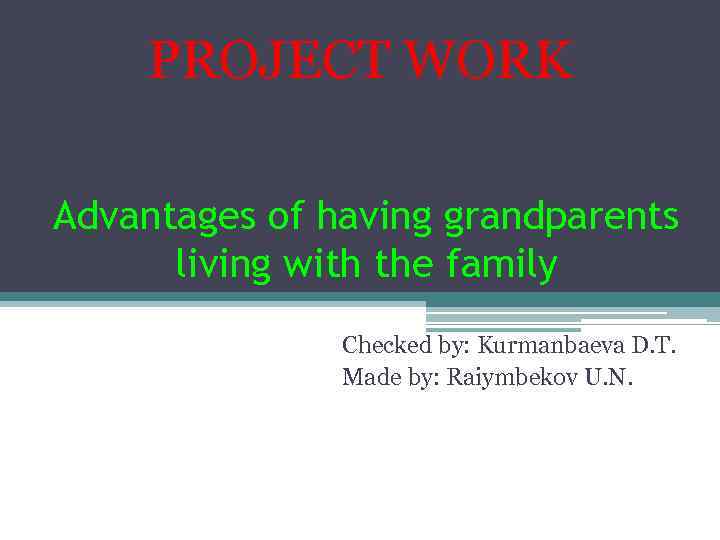 PROJECT WORK

Advantages of having grandparents living with the family

Checked by: Kurmanbaeva D.T.
Made by: Raiymbekov U.N.